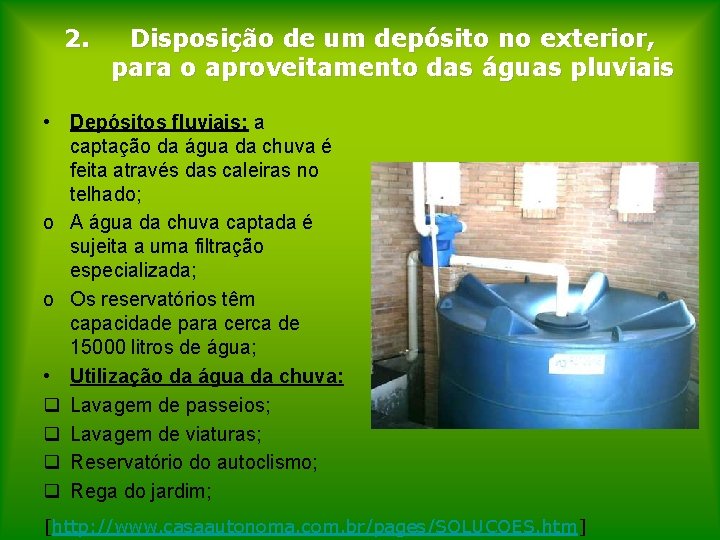 2. Disposição de um depósito no exterior, para o aproveitamento das águas pluviais

• Depósitos fluviais: a captação da água da chuva é feita através das caleiras no telhado;
o A água da chuva captada é sujeita a uma filtração especializada;
o Os reservatórios têm capacidade para cerca de 15000 litros de água;
• Utilização da água da chuva:
❑ Lavagem de passeios;
❑ Lavagem de viaturas;
❑ Reservatório do autoclismo;
❑ Rega do jardim;

[http://www.casaautonoma.com.br/pages/SOLUCOES.htm]